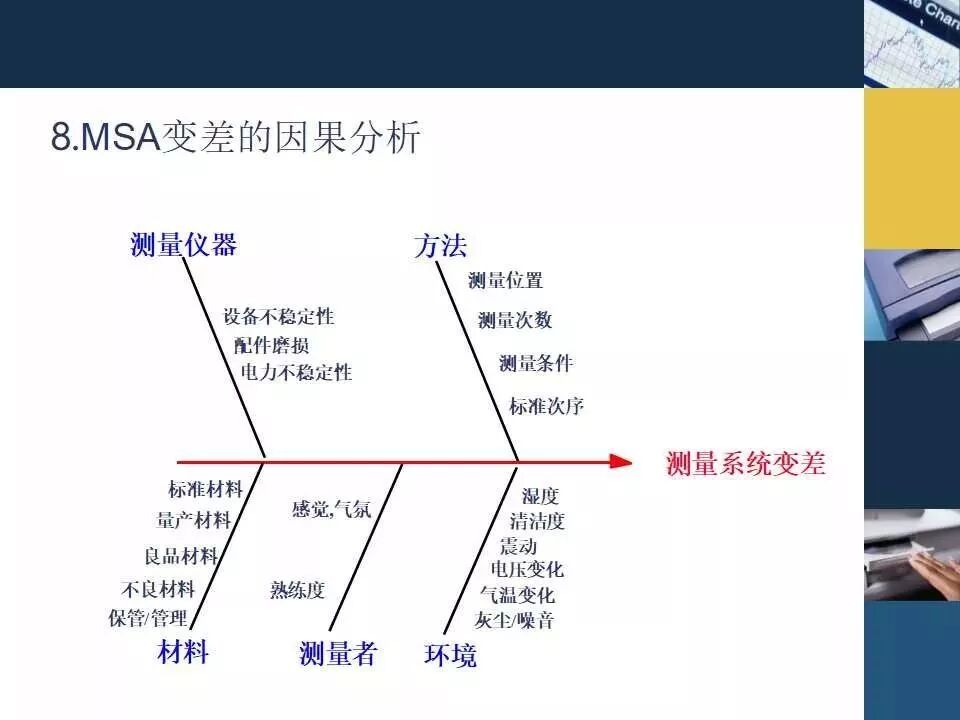 8.MSA变差的因果分析

测量仪器

设备不稳定性
配件磨损
电力不稳定性

方法

测量位置
测量次数
测量条件
标准次序

测量系统变差

标准材料
量产材料
良品材料
不良材料
保管/管理

材料

感觉,气氛
熟练度

测量者

湿度
清洁度
震动
电压变化
气温变化
灰尘/噪音

环境